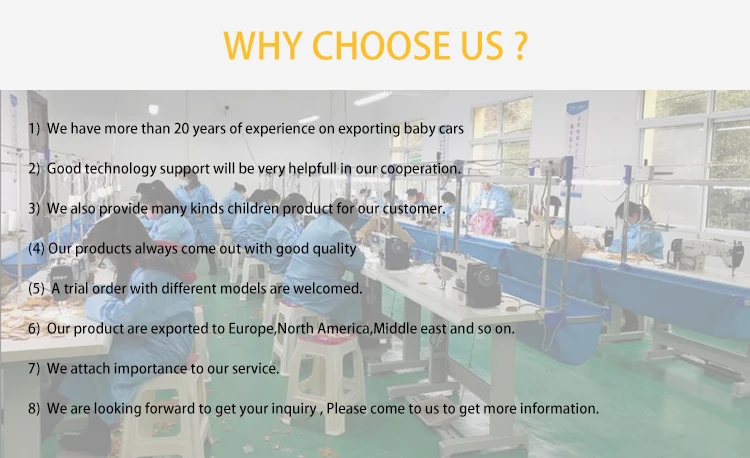 WHY CHOOSE US ?

1) We have more than 20 years of experience on exporting baby cars

2) Good technology support will be very helpfull in our cooperation.

3) We also provide many kinds children product for our customer.

(4) Our products always come out with good quality

(5) A trial order with different models are welcomed.

6) Our product are exported to Europe,North America,Middle east and so on.

7) We attach importance to our service.

8) We are looking forward to get your inquiry , Please come to us to get more information.